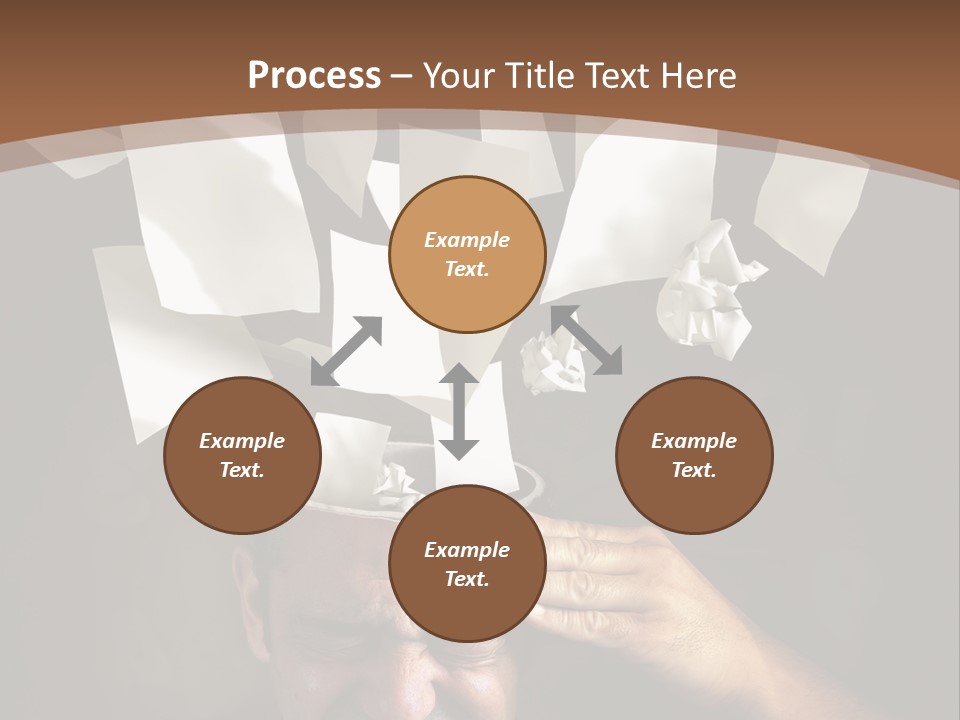 Process – Your Title Text Here

Example Text.

Example Text.

Example Text.

Example Text.